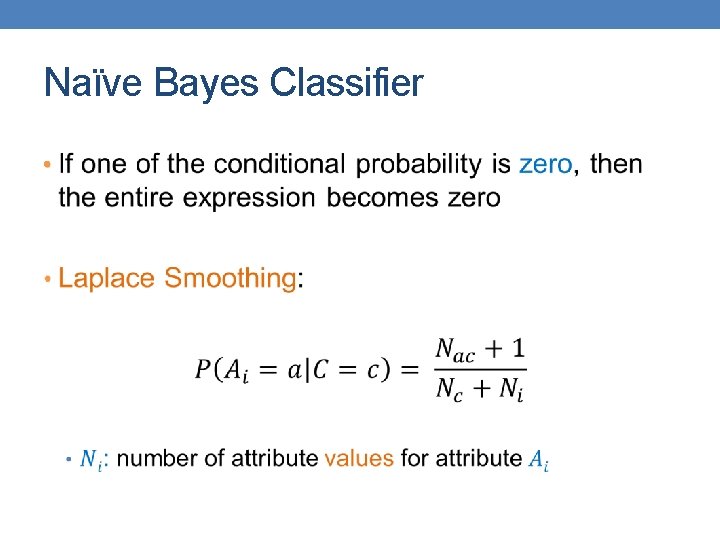 Naïve Bayes Classifier

• If one of the conditional probability is zero, then the entire expression becomes zero

• Laplace Smoothing:

$P(A_i = a|C = c) = \frac{N_{ac} + 1}{N_c + N_i}$

• $N_i$: number of attribute values for attribute $A_i$